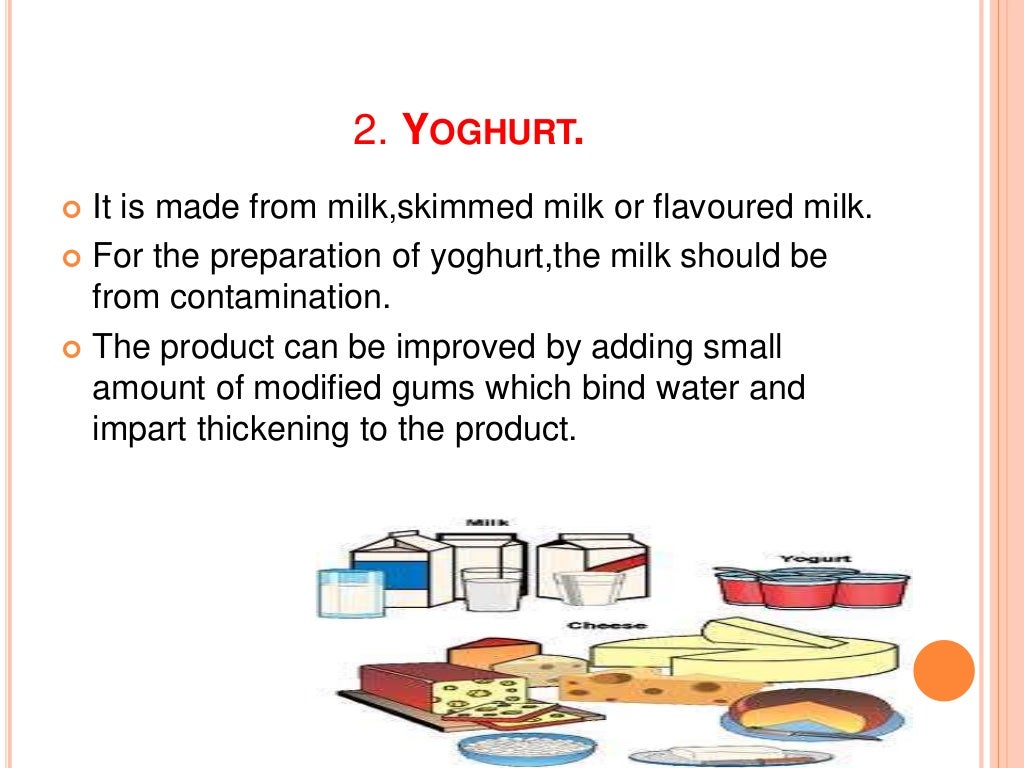 2. YOGHURT.

It is made from milk,skimmed milk or flavoured milk.

For the preparation of yoghurt,the milk should be from contamination.

The product can be improved by adding small amount of modified gums which bind water and impart thickening to the product.

Milk

Yogurt

Cheese